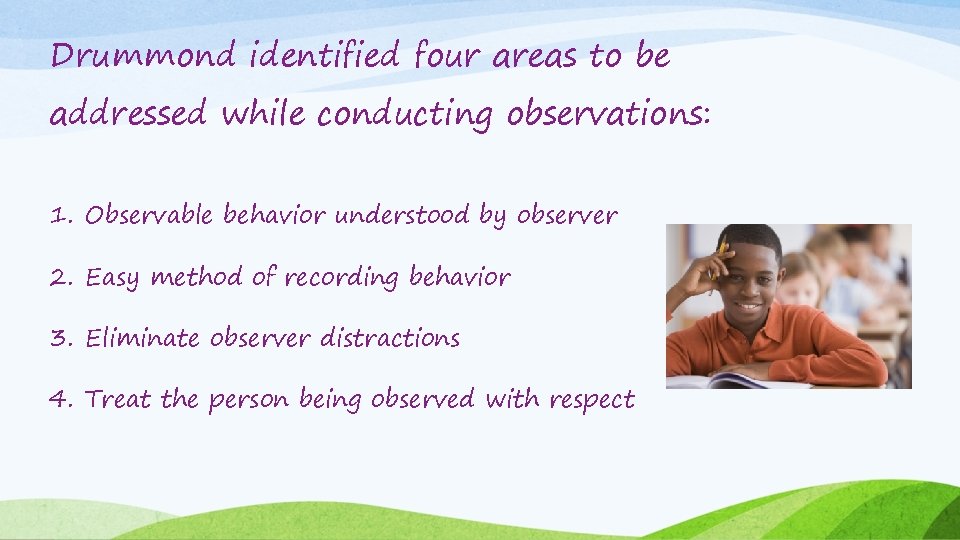 Drummond identified four areas to be addressed while conducting observations:

1. Observable behavior understood by observer

2. Easy method of recording behavior

3. Eliminate observer distractions

4. Treat the person being observed with respect